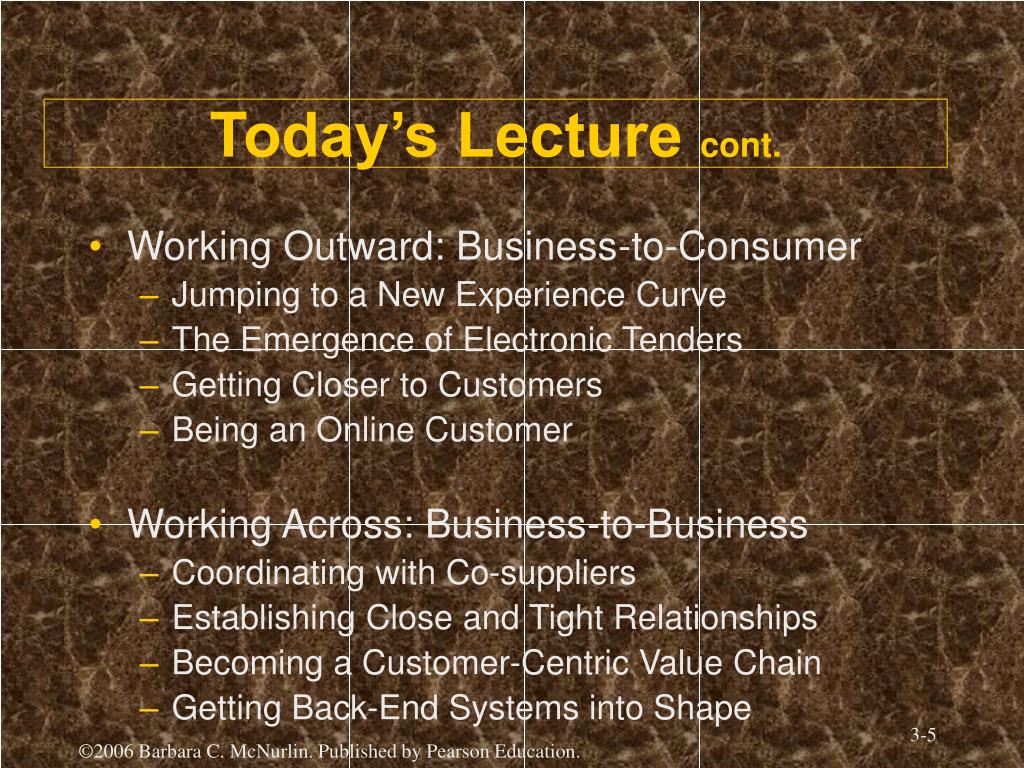 Today’s Lecture cont.

• Working Outward: Business-to-Consumer
– Jumping to a New Experience Curve
– The Emergence of Electronic Tenders
– Getting Closer to Customers
– Being an Online Customer

• Working Across: Business-to-Business
– Coordinating with Co-suppliers
– Establishing Close and Tight Relationships
– Becoming a Customer-Centric Value Chain
– Getting Back-End Systems into Shape

3-5

©2006 Barbara C. McNurlin. Published by Pearson Education.